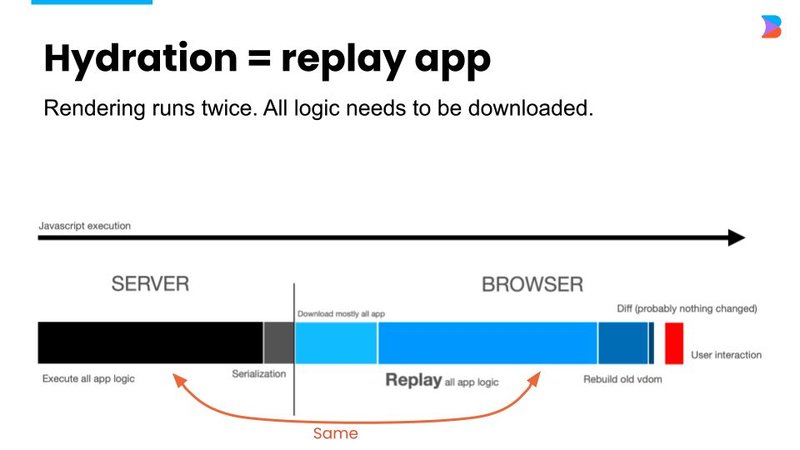 Hydration = replay app

Rendering runs twice. All logic needs to be downloaded.

Javascript execution

SERVER

BROWSER

Download mostly all app

Diff (probably nothing changed)

User interaction

Execute all app logic

Serialization

Replay all app logic

Rebuild old vdom

Same